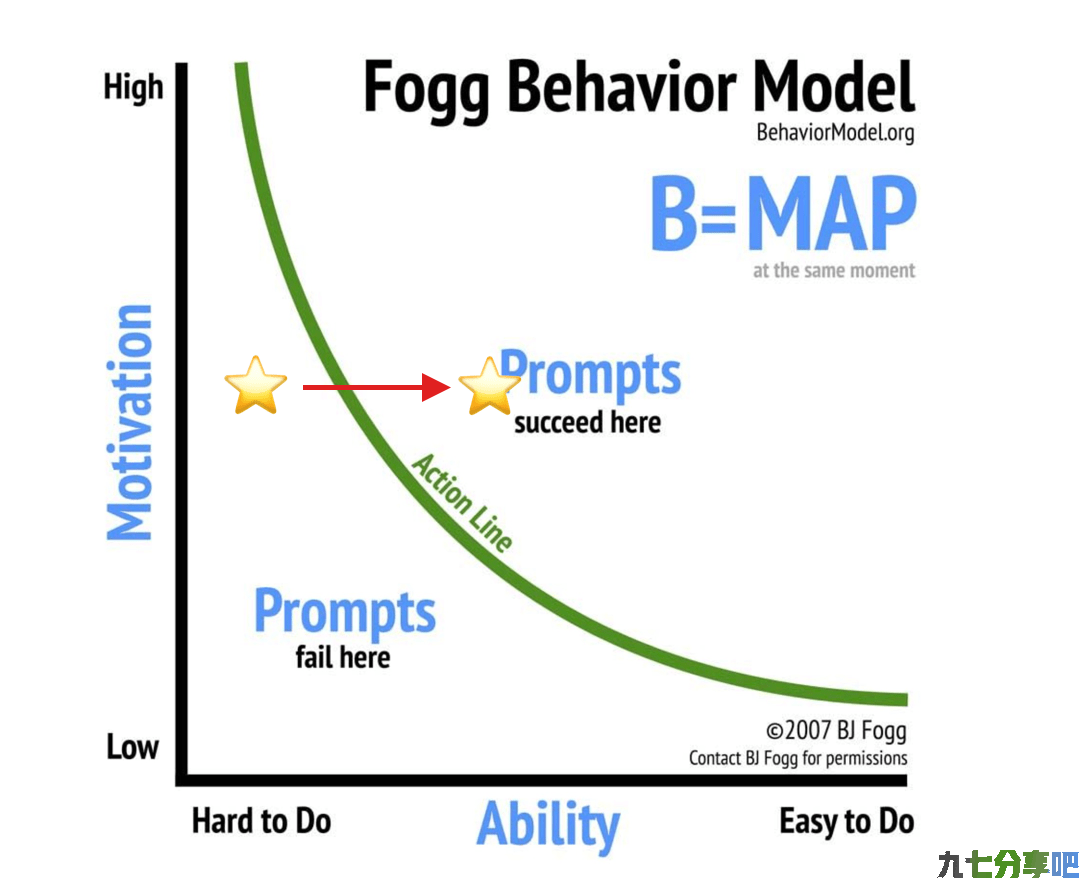 Fogg Behavior Model
BehaviorModel.org

B=MAP
at the same moment

High

Motivation

Low

Prompts
succeed here

Action Line

Prompts
fail here

©2007 BJ Fogg
Contact BJ Fogg for permissions

Hard to Do

Ability

Easy to Do

九七分享吧